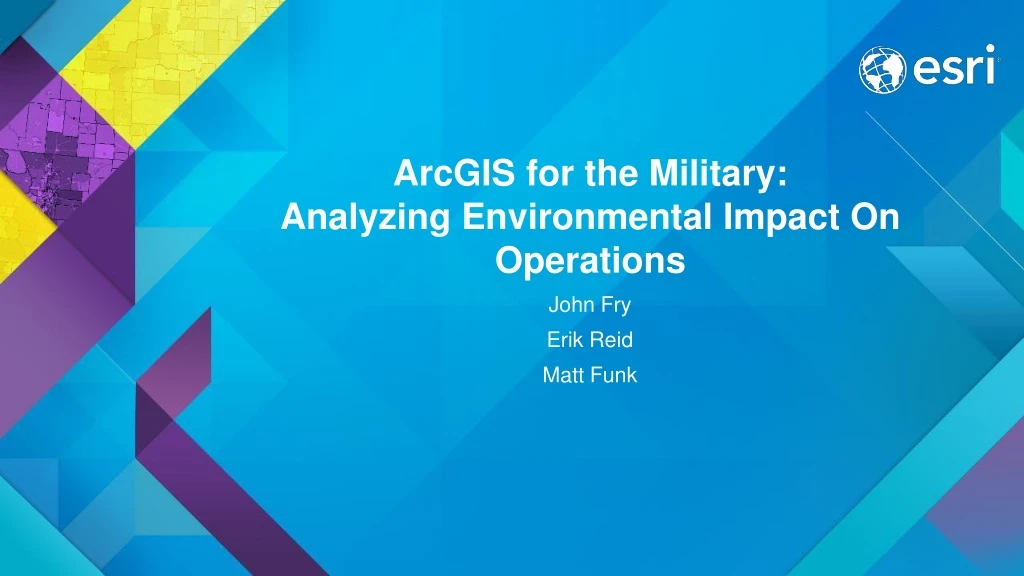 esri

ArcGIS for the Military: Analyzing Environmental Impact On Operations

John Fry

Erik Reid

Matt Funk